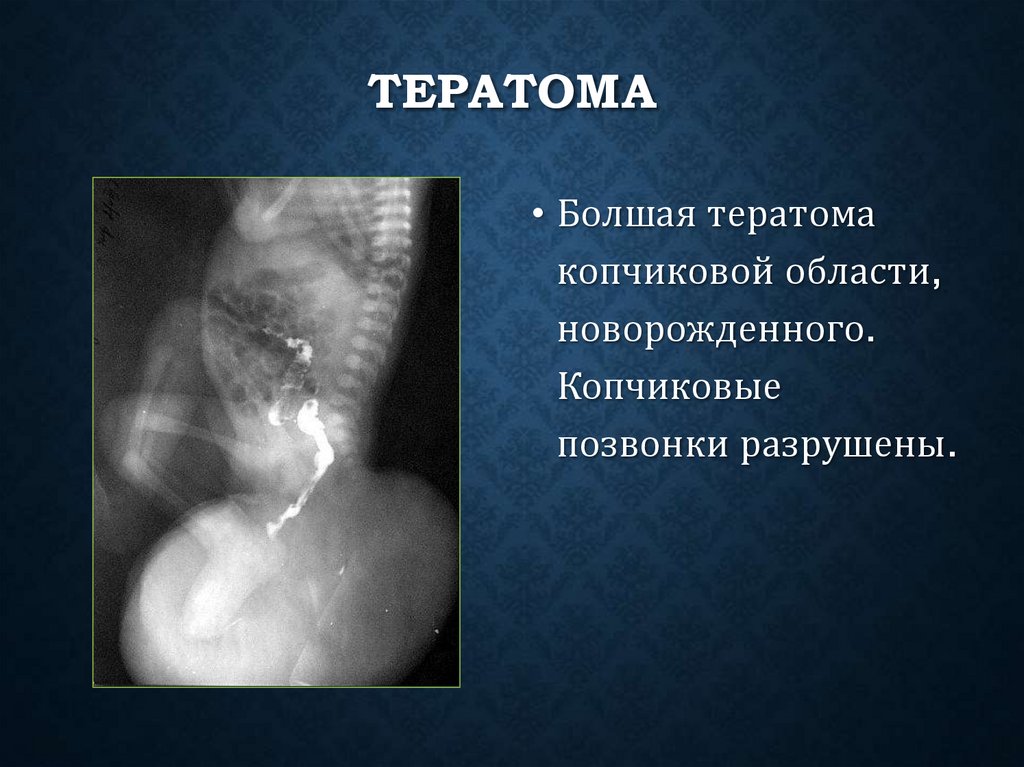 ТЕРАТОМА

• Болшая тератома копчиковой области, новорожденного. Копчиковые позвонки разрушены.